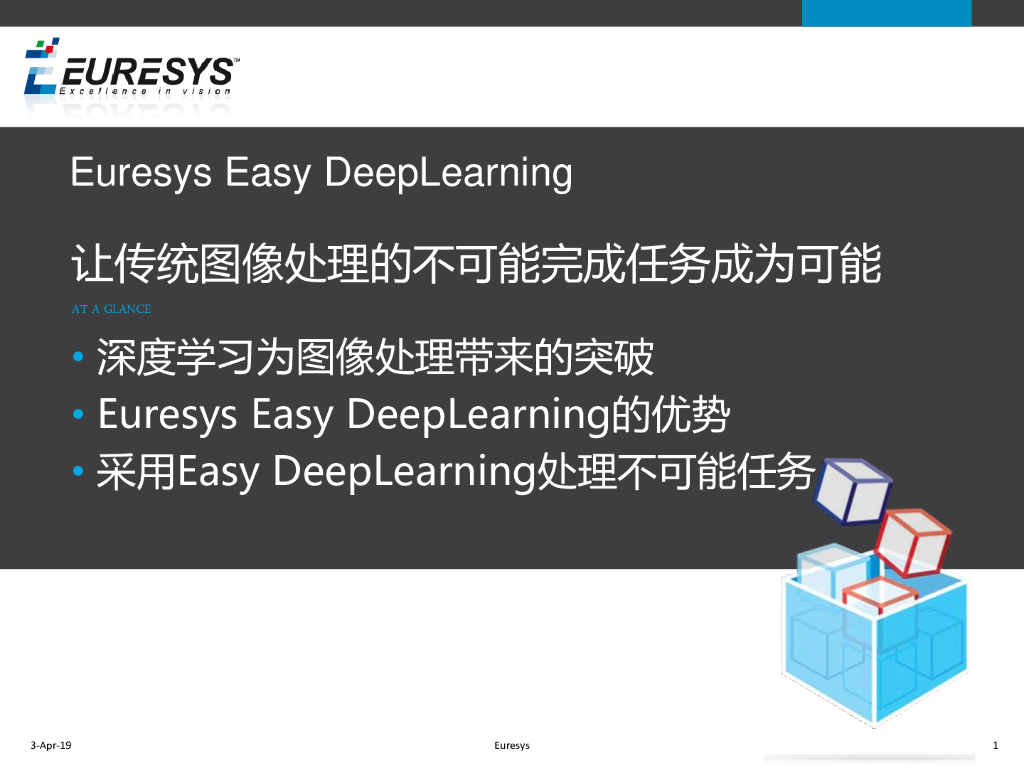 EURESYS™
Excellence in vision

Euresys Easy DeepLearning

让传统图像处理的不可能完成任务成为可能

AT A GLANCE

• 深度学习为图像处理带来的突破
• Euresys Easy DeepLearning的优势
• 采用Easy DeepLearning处理不可能任务

3-Apr-19

Euresys

1